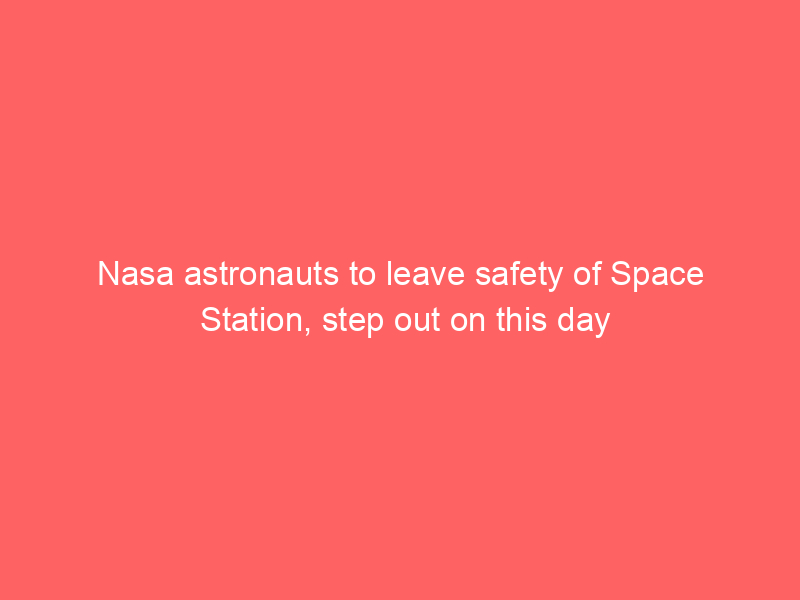 Nasa astronauts to leave safety of Space Station, step out on this day